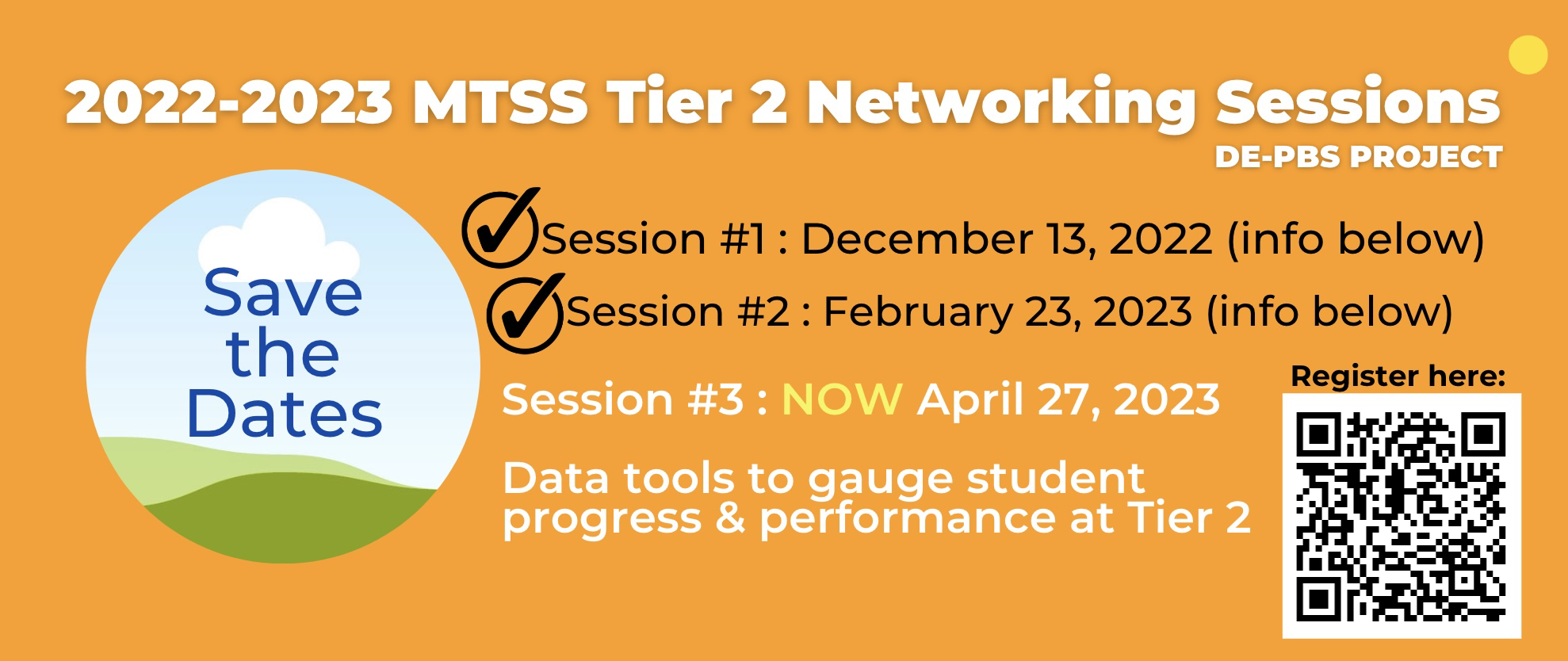 2022-2023 MTSS Tier 2 Networking Sessions
DE-PBS PROJECT

Save the Dates

Session #1 : December 13, 2022 (info below)

Session #2 : February 23, 2023 (info below)

Session #3 : NOW April 27, 2023

Data tools to gauge student progress & performance at Tier 2

Register here: